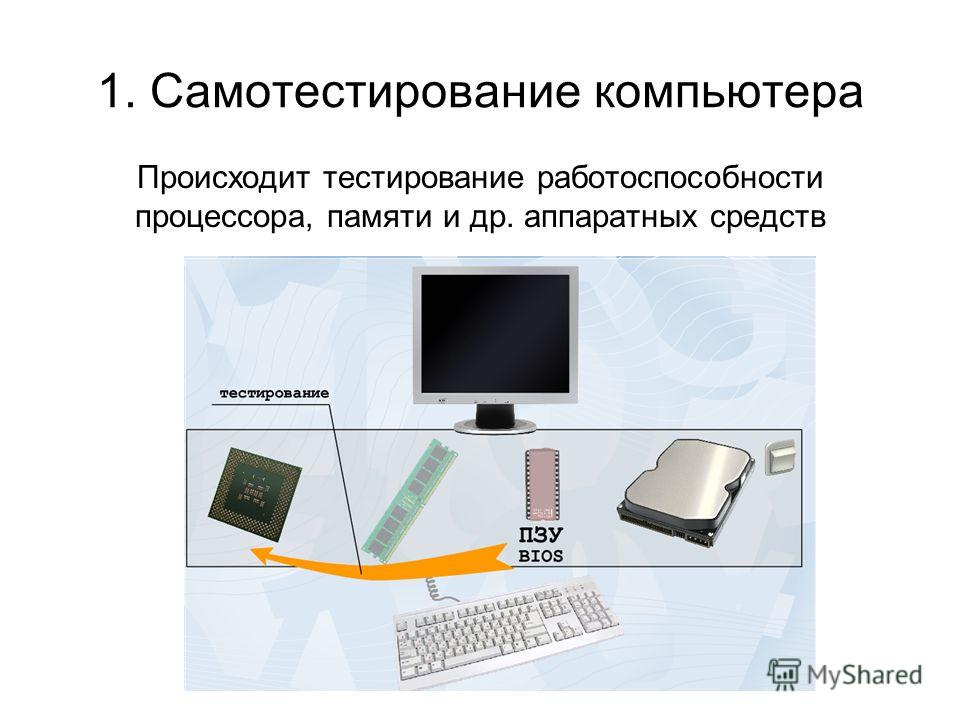 1. Самотестирование компьютера

Происходит тестирование работоспособности процессора, памяти и др. аппаратных средств

тестирование

ПЗУ
BIOS

MyShared